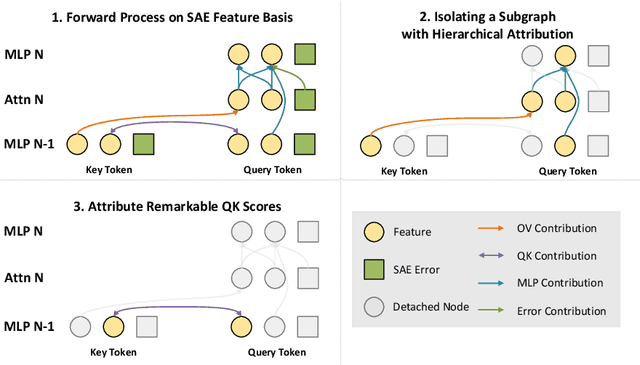 1. Forward Process on SAE Feature Basis

MLP N

Attn N

MLP N-1

Key Token

Query Token

2. Isolating a Subgraph with Hierarchical Attribution

Key Token

Query Token

3. Attribute Remarkable QK Scores

MLP N

Attn N

MLP N-1

Key Token

Query Token

Feature

SAE Error

Detached Node

OV Contribution

QK Contribution

MLP Contribution

Error Contribution